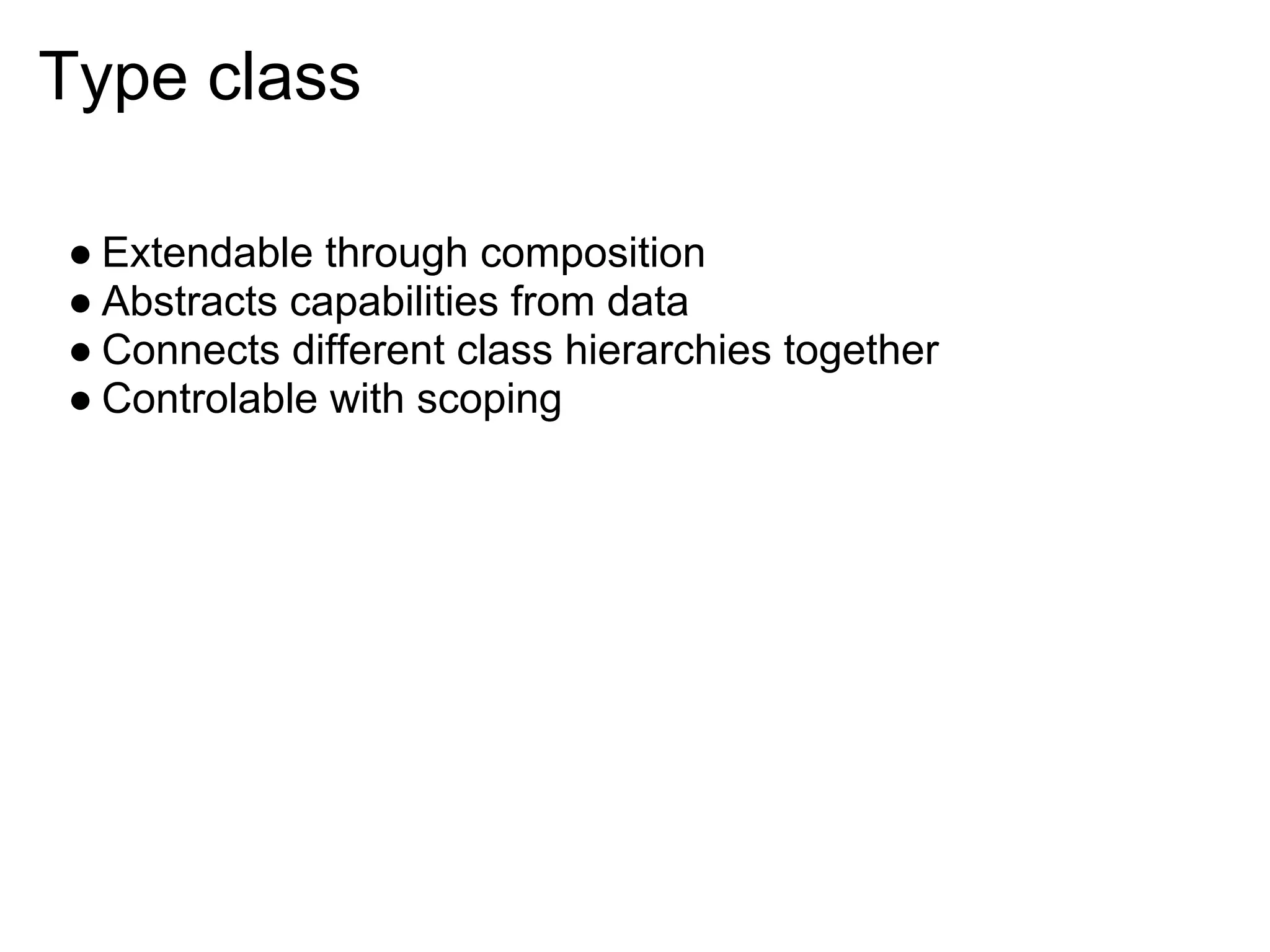 Type class

● Extendable through composition
● Abstracts capabilities from data
● Connects different class hierarchies together
● Controlable with scoping